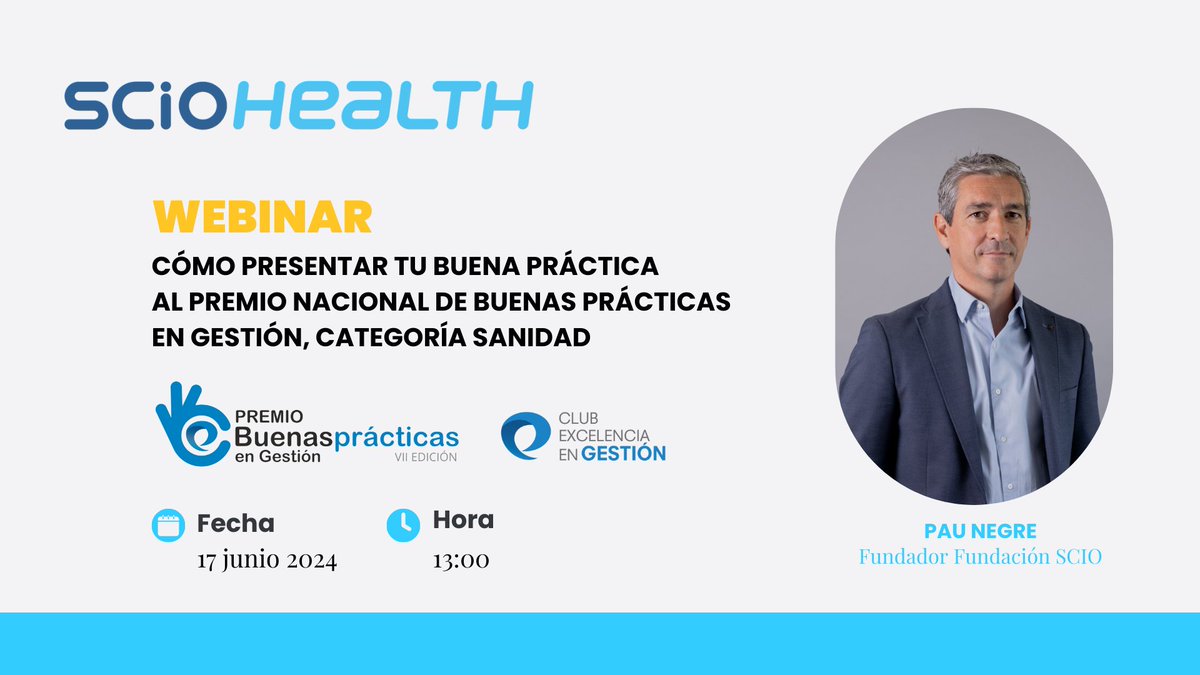 SCIOHEALTH

WEBINAR

CÓMO PRESENTAR TU BUENA PRÁCTICA AL PREMIO NACIONAL DE BUENAS PRÁCTICAS EN GESTIÓN, CATEGORÍA SANIDAD

PREMIO Buenasprácticas en Gestión VII EDICIÓN

CLUB EXCELENCIA EN GESTIÓN

Fecha
17 junio 2024

Hora
13:00

PAU NEGRE
Fundador Fundación SCIO